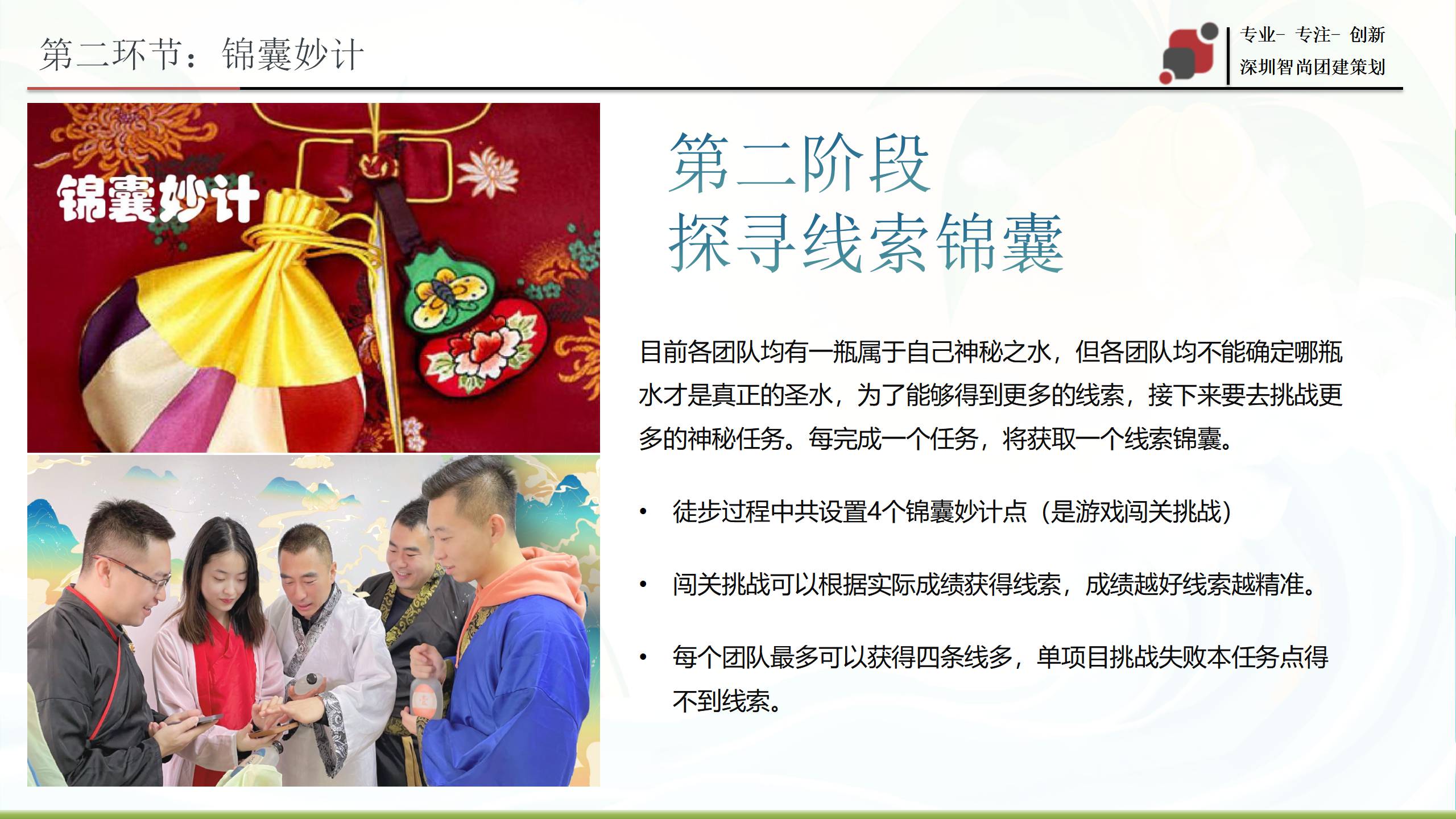 第二环节：锦囊妙计

专业- 专注- 创新
深圳智尚团建策划

锦囊妙计

第二阶段
探寻线索锦囊

目前各团队均有一瓶属于自己神秘之水，但各团队均不能确定哪瓶水才是真正的圣水，为了能够得到更多的线索，接下来要去挑战更多的神秘任务。每完成一个任务，将获取一个线索锦囊。

• 徒步过程中共设置4个锦囊妙计点（是游戏闯关挑战）

• 闯关挑战可以根据实际成绩获得线索，成绩越好线索越精准。

• 每个团队最多可以获得四条线多，单项目挑战失败本任务点得不到线索。